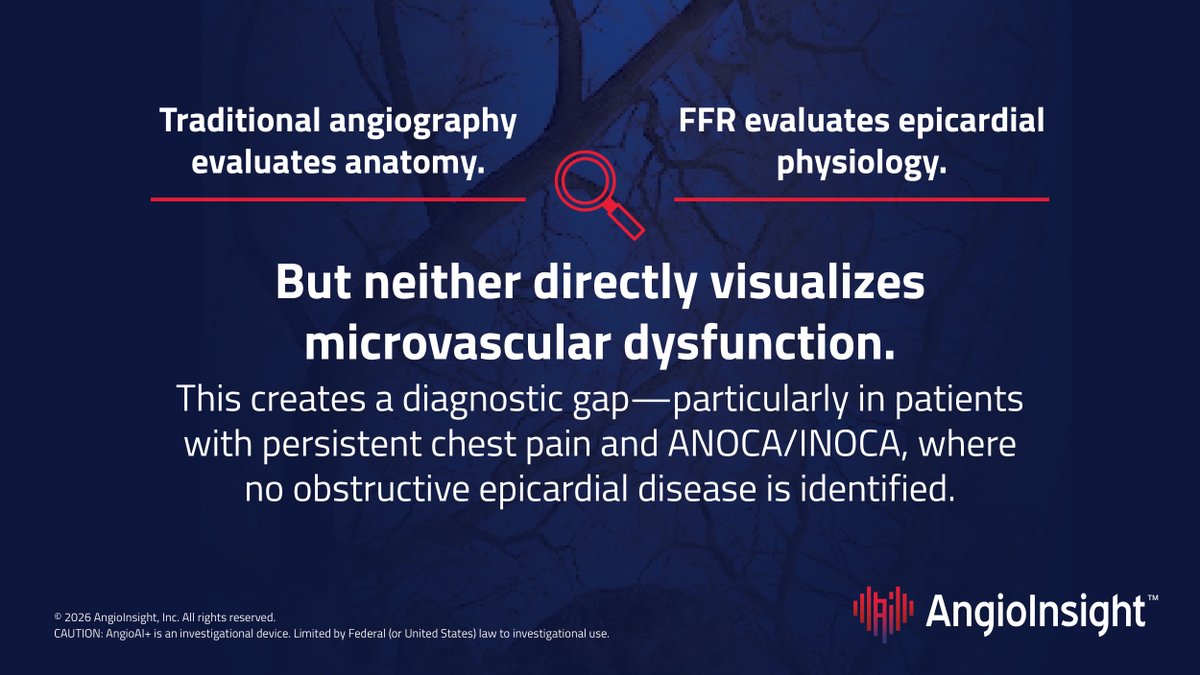 Traditional angiography evaluates anatomy.

FFR evaluates epicardial physiology.

But neither directly visualizes microvascular dysfunction.

This creates a diagnostic gap—particularly in patients with persistent chest pain and ANOCA/INOCA, where no obstructive epicardial disease is identified.

© 2026 AngioInsight, Inc. All rights reserved.
CAUTION: AngioAI+ is an investigational device. Limited by Federal (or United States) law to investigational use.

AngioInsight™